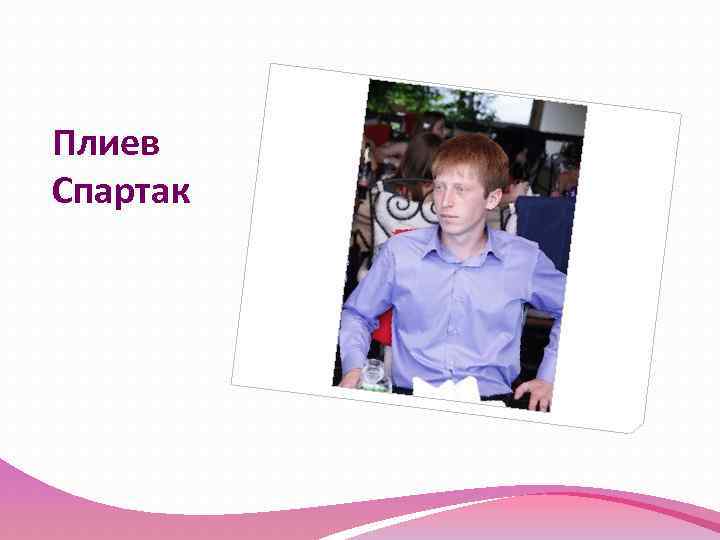 Плиев Спартак